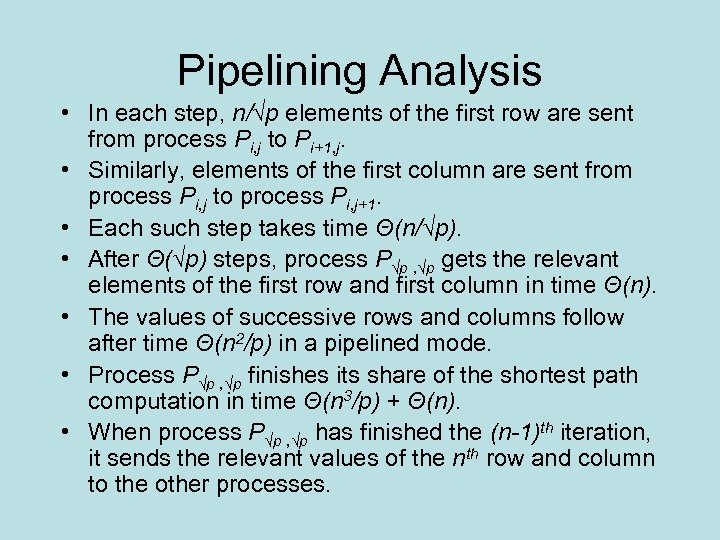 Pipelining Analysis

• In each step, $n/\sqrt{p}$ elements of the first row are sent from process $P_{i,j}$ to $P_{i+1,j}$.
• Similarly, elements of the first column are sent from process $P_{i,j}$ to process $P_{i,j+1}$.
• Each such step takes time $\Theta(n/\sqrt{p})$.
• After $\Theta(\sqrt{p})$ steps, process $P_{\sqrt{p},\sqrt{p}}$ gets the relevant elements of the first row and first column in time $\Theta(n)$.
• The values of successive rows and columns follow after time $\Theta(n^2/p)$ in a pipelined mode.
• Process $P_{\sqrt{p},\sqrt{p}}$ finishes its share of the shortest path computation in time $\Theta(n^3/p) + \Theta(n)$.
• When process $P_{\sqrt{p},\sqrt{p}}$ has finished the $(n-1)^{th}$ iteration, it sends the relevant values of the $n^{th}$ row and column to the other processes.